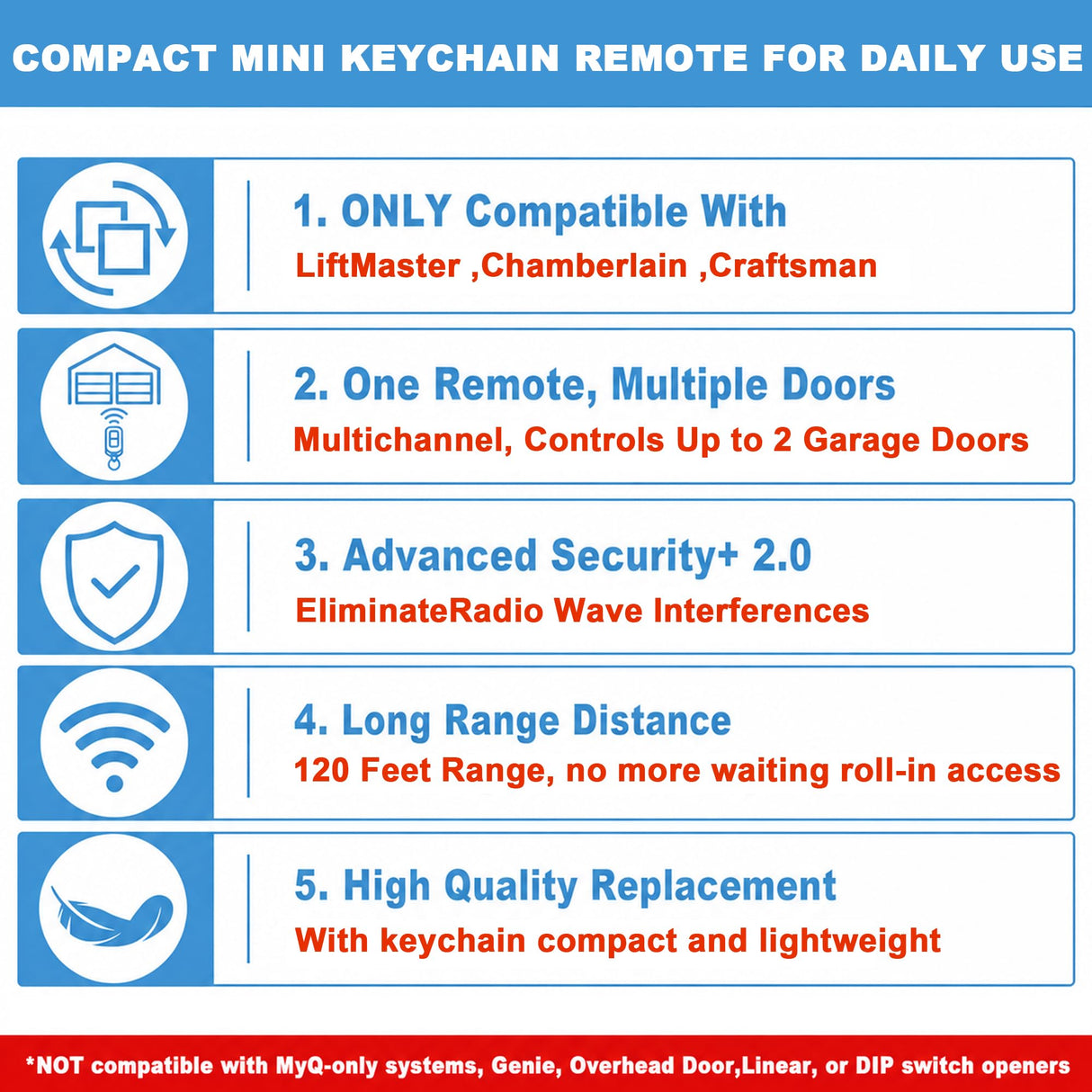 COMPACT MINI KEYCHAIN REMOTE FOR DAILY USE

1. ONLY Compatible With
LiftMaster ,Chamberlain ,Craftsman

2. One Remote, Multiple Doors
Multichannel, Controls Up to 2 Garage Doors

3. Advanced Security+ 2.0
EliminateRadio Wave Interferences

4. Long Range Distance
120 Feet Range, no more waiting roll-in access

5. High Quality Replacement
With keychain compact and lightweight

*NOT compatible with MyQ-only systems, Genie, Overhead Door,Linear, or DIP switch openers